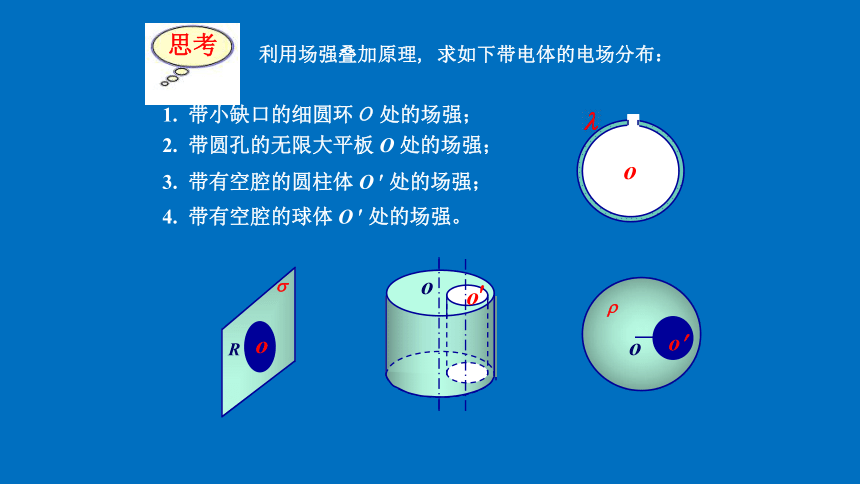 思考

利用场强叠加原理，求如下带电体的电场分布：

1. 带小缺口的细圆环 $O$ 处的场强；
2. 带圆孔的无限大平板 $O$ 处的场强；
3. 带有空腔的圆柱体 $O'$ 处的场强；
4. 带有空腔的球体 $O'$ 处的场强。

$\lambda$
$O$

$\sigma$
$R$
$O$

$O$
$O'$

$\rho$
$O$
$O'$